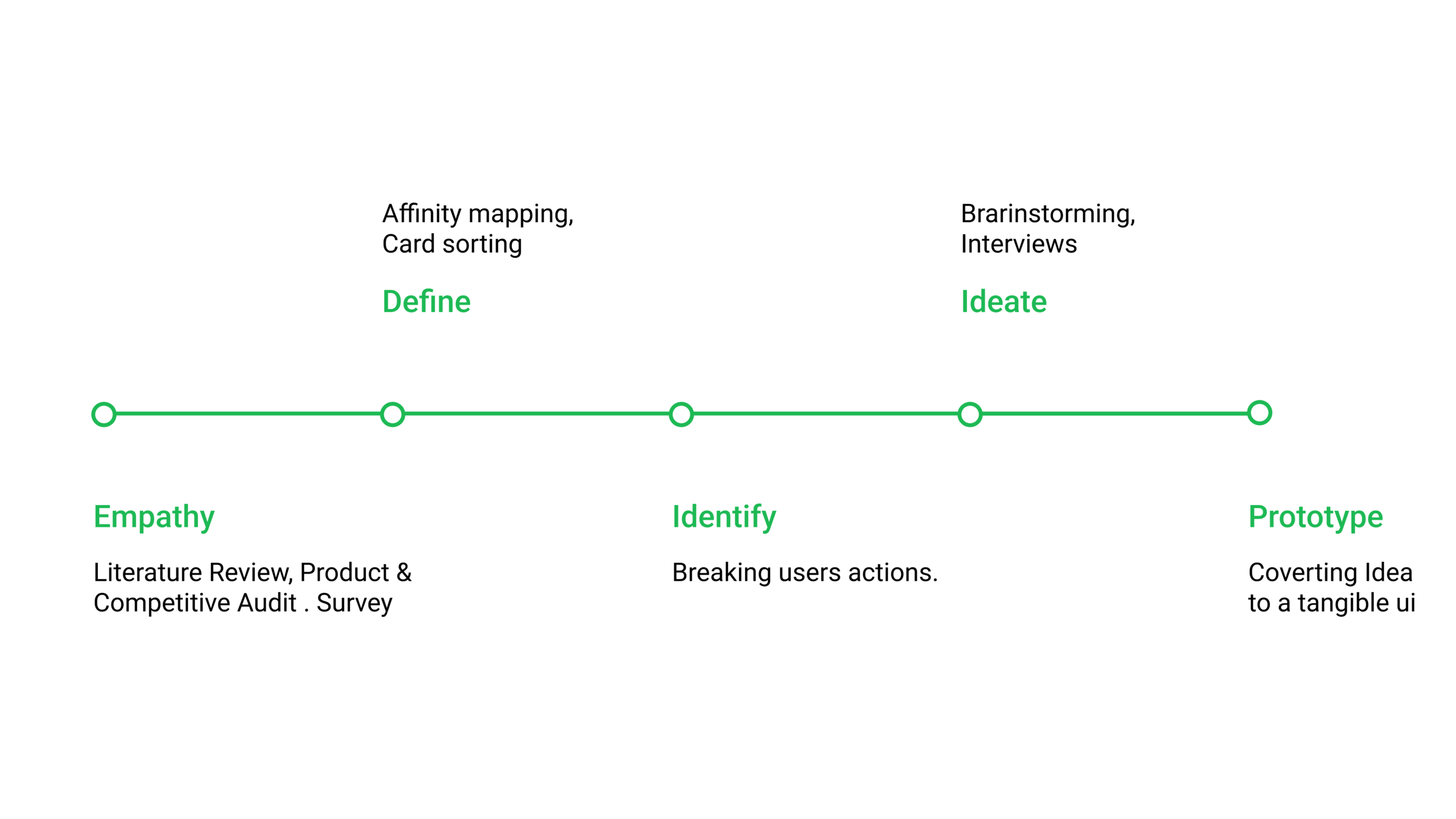 Affinity mapping,
Card sorting

Define

Brarinstorming,
Interviews

Ideate

Empathy

Literature Review, Product & Competitive Audit . Survey

Identify

Breaking users actions.

Prototype

Coverting Idea to a tangible ui